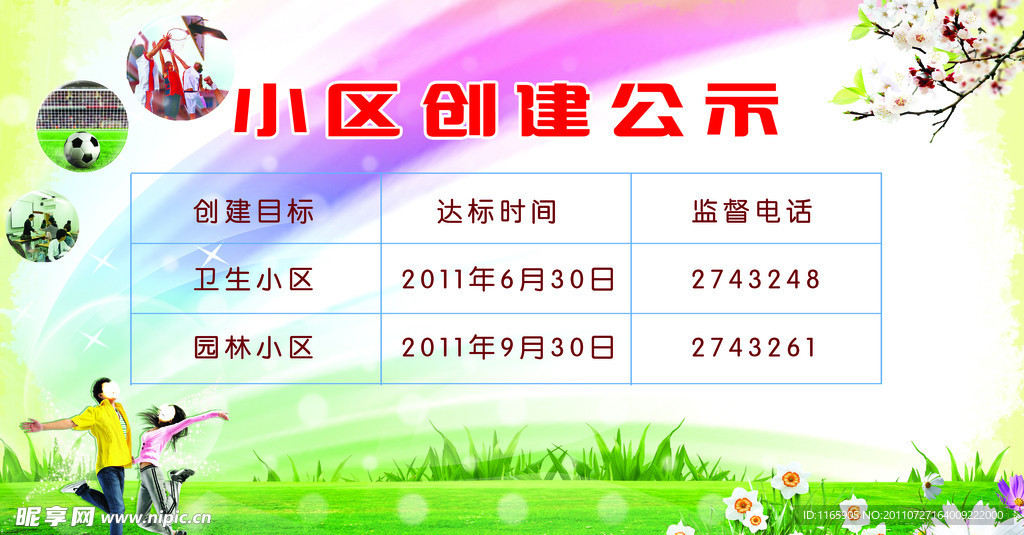 小区创建公示

| 创建目标 | 达标时间 | 监督电话 |
|---|---|---|
| 卫生小区 | 2011年6月30日 | 2743248 |
| 园林小区 | 2011年9月30日 | 2743261 |

昵享网 www.nipic.cn

ID:1165905 NO:20110727164009222000